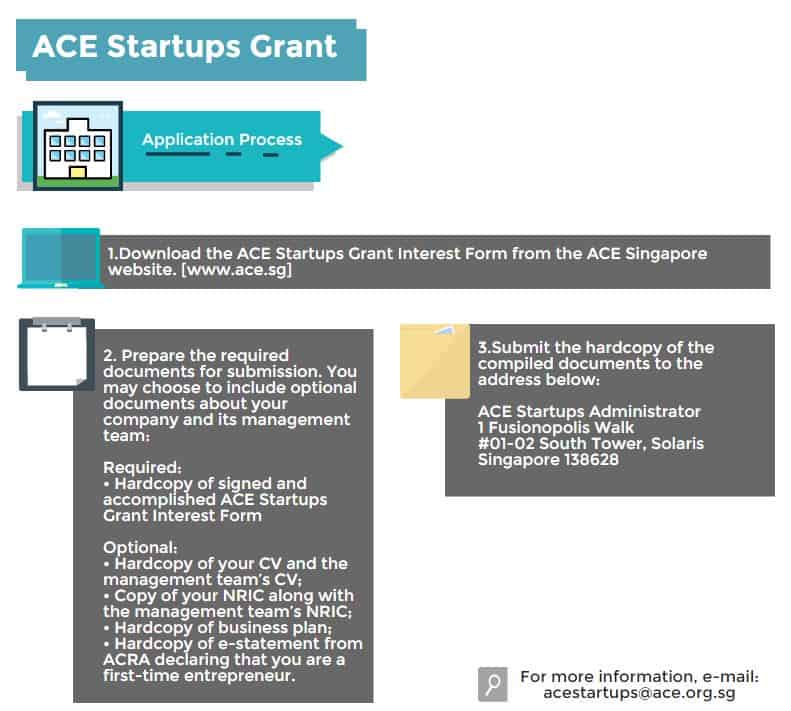 ACE Startups Grant

Application Process

1.Download the ACE Startups Grant Interest Form from the ACE Singapore website. [www.ace.sg]

2. Prepare the required documents for submission. You may choose to include optional documents about your company and its management team:

Required:
• Hardcopy of signed and accomplished ACE Startups Grant Interest Form

Optional:
• Hardcopy of your CV and the management team's CV;
• Copy of your NRIC along with the management team's NRIC;
• Hardcopy of business plan;
• Hardcopy of e-statement from ACRA declaring that you are a first-time entrepreneur.

3.Submit the hardcopy of the compiled documents to the address below:

ACE Startups Administrator
1 Fusionopolis Walk
#01-02 South Tower, Solaris
Singapore 138628

For more information, e-mail: acestartups@ace.org.sg